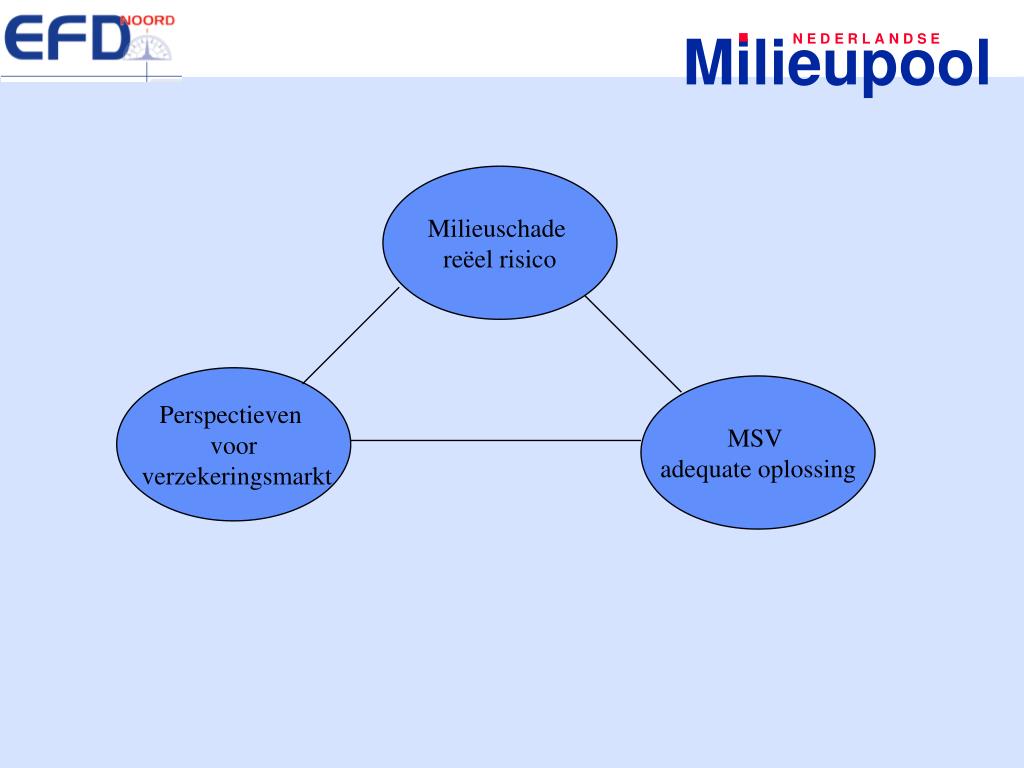 EFD NOORD

NEDERLANDSE Milieupool

Milieuschade
reëel risico

Perspectieven
voor
verzekeringsmarkt

MSV
adequate oplossing